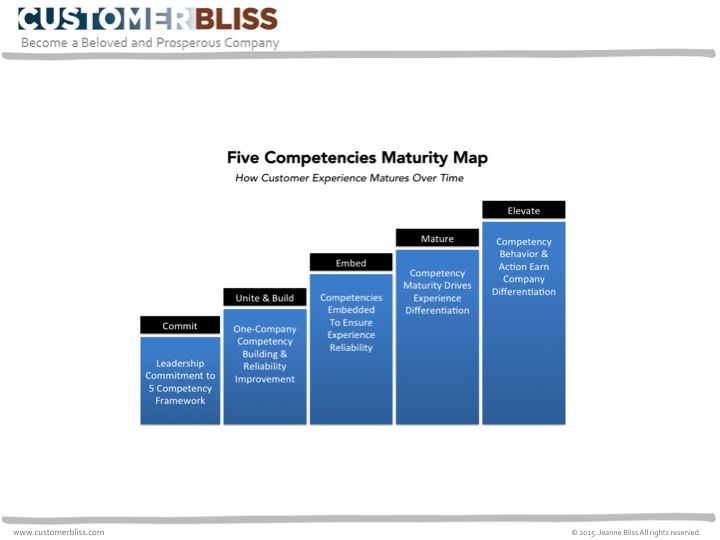 CUSTOMERBLISS
Become a Beloved and Prosperous Company

Five Competencies Maturity Map
How Customer Experience Matures Over Time

Commit
Leadership Commitment to 5 Competency Framework

Unite & Build
One-Company Competency Building & Reliability Improvement

Embed
Competencies Embedded To Ensure Experience Reliability

Mature
Competency Maturity Drives Experience Differentiation

Elevate
Competency Behavior & Action Earn Company Differentiation

www.customerbliss.com

© 2015. Jeanne Bliss All rights reserved.